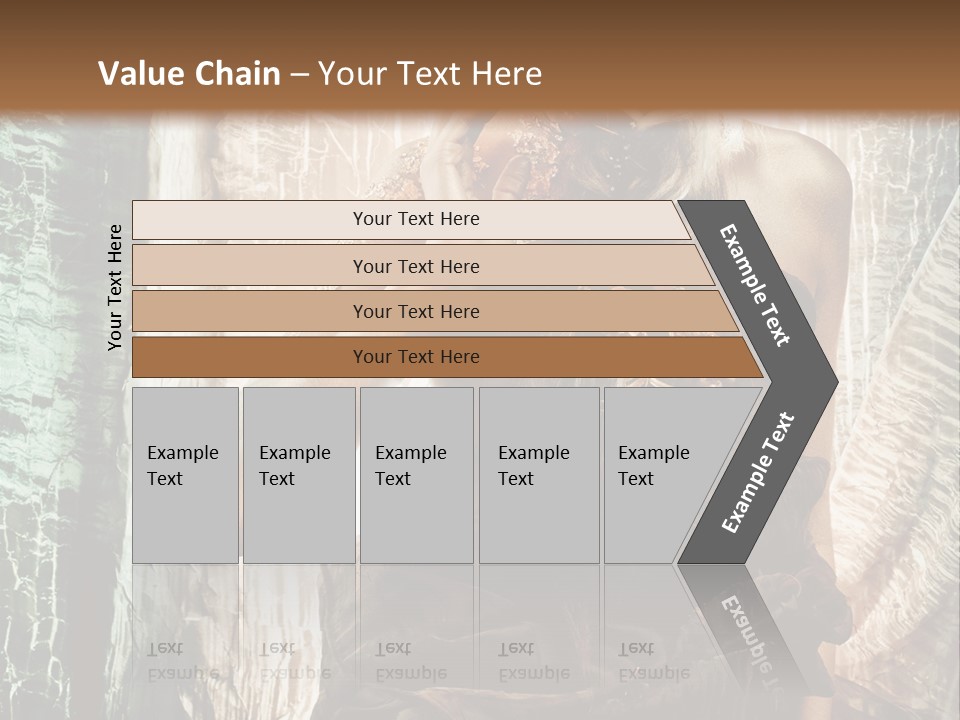 Value Chain – Your Text Here

Your Text Here

Your Text Here

Your Text Here

Your Text Here

Your Text Here

Example Text

Example Text

Example Text

Example Text

Example Text

Example Text

Example Text